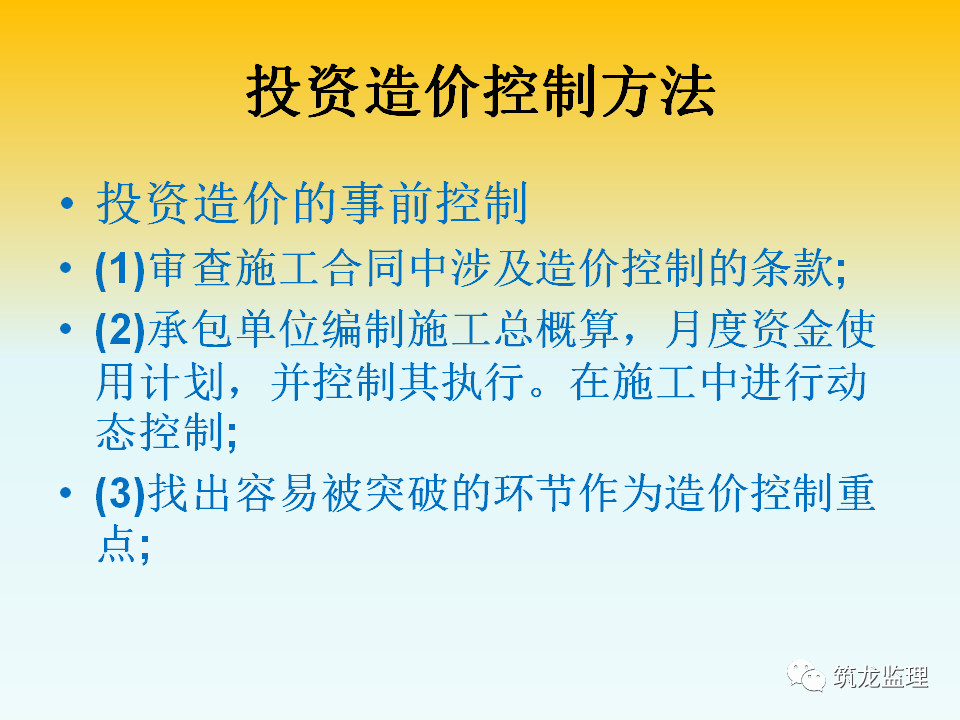 投资造价控制方法

• 投资造价的事前控制
• (1)审查施工合同中涉及造价控制的条款;
• (2)承包单位编制施工总概算，月度资金使用计划，并控制其执行。在施工中进行动态控制;
• (3)找出容易被突破的环节作为造价控制重点;

筑龙监理